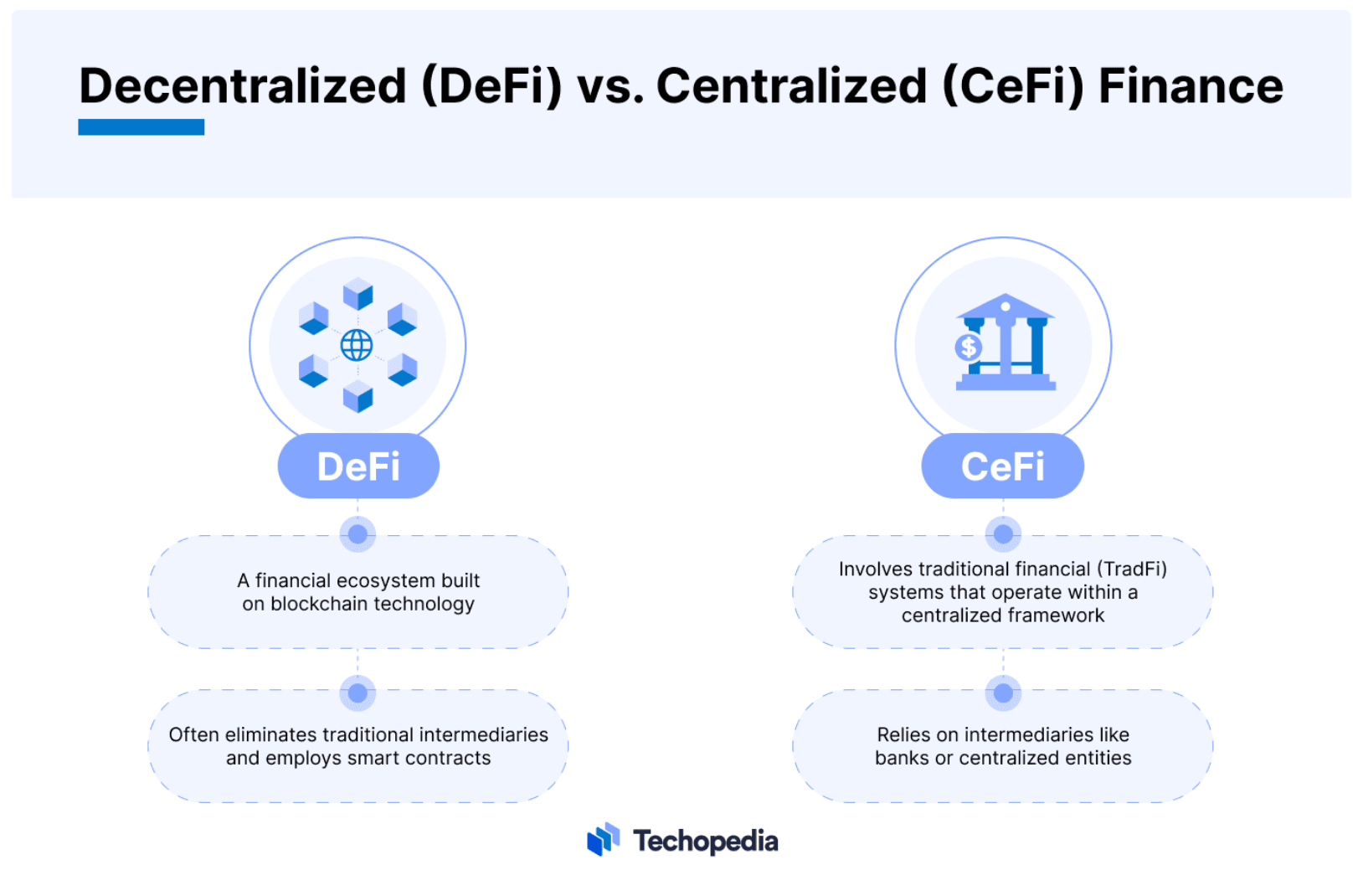 Decentralized (DeFi) vs. Centralized (CeFi) Finance

DeFi

A financial ecosystem built on blockchain technology

Often eliminates traditional intermediaries and employs smart contracts

CeFi

Involves traditional financial (TradFi) systems that operate within a centralized framework

Relies on intermediaries like banks or centralized entities

Techopedia